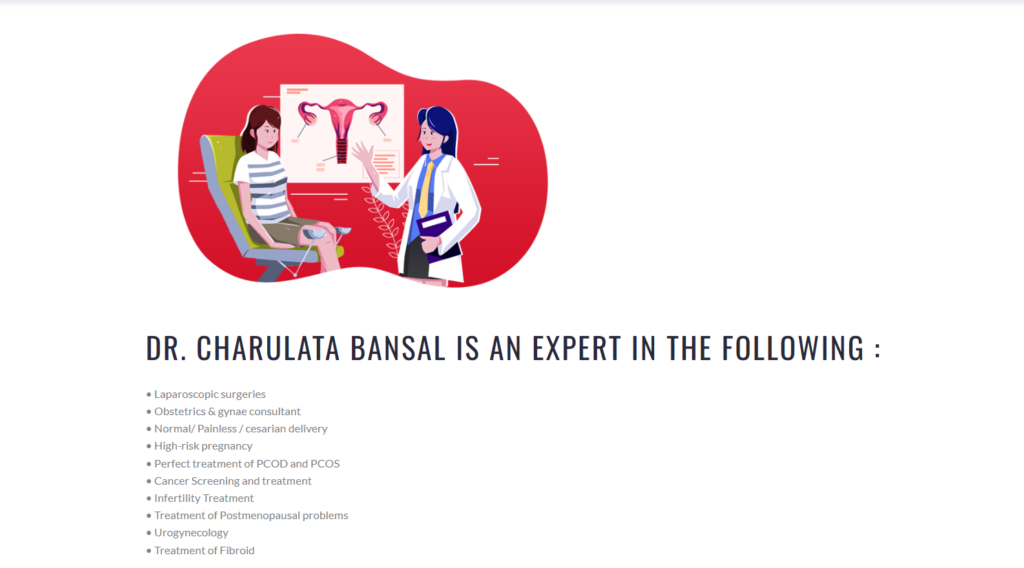 DR. CHARULATA BANSAL IS AN EXPERT IN THE FOLLOWING :

• Laparoscopic surgeries
• Obstetrics & gynae consultant
• Normal/ Painless / cesarian delivery
• High-risk pregnancy
• Perfect treatment of PCOD and PCOS
• Cancer Screening and treatment
• Infertility Treatment
• Treatment of Postmenopausal problems
• Urogynecology
• Treatment of Fibroid